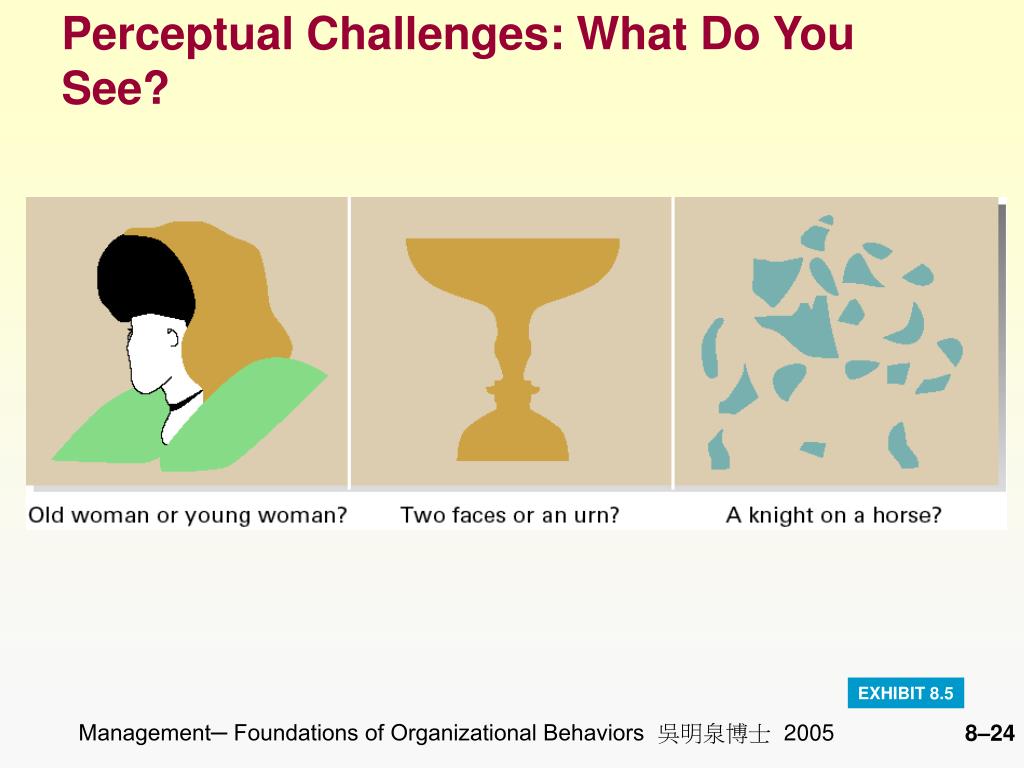 Perceptual Challenges: What Do You See?

Old woman or young woman?

Two faces or an urn?

A knight on a horse?

EXHIBIT 8.5

Management─ Foundations of Organizational Behaviors 吳明泉博士 2005

8–24